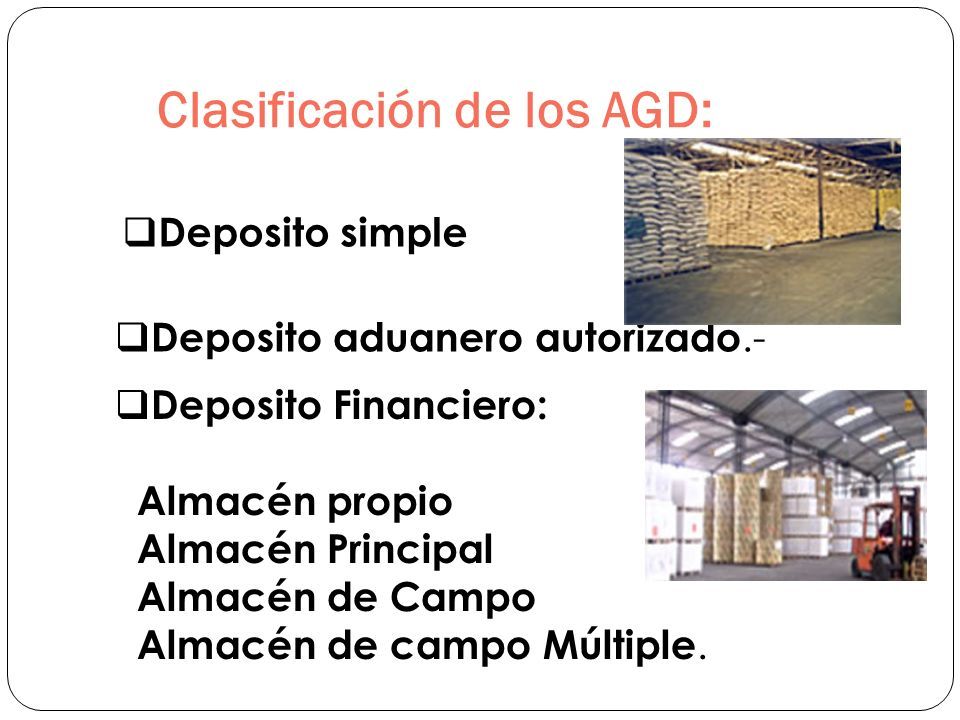 Clasificación de los AGD:

❑Deposito simple

❑Deposito aduanero autorizado.-

❑Deposito Financiero:

Almacén propio
Almacén Principal
Almacén de Campo
Almacén de campo Múltiple.